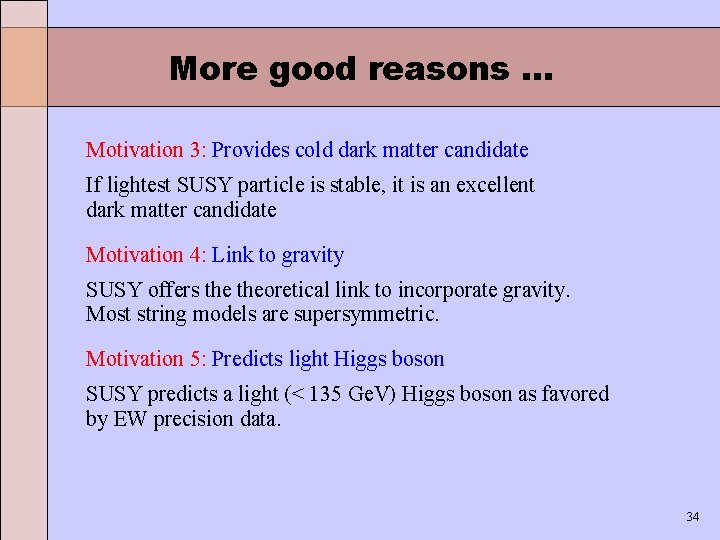 More good reasons …

Motivation 3: Provides cold dark matter candidate

If lightest SUSY particle is stable, it is an excellent dark matter candidate

Motivation 4: Link to gravity

SUSY offers the theoretical link to incorporate gravity. Most string models are supersymmetric.

Motivation 5: Predicts light Higgs boson

SUSY predicts a light (< 135 GeV) Higgs boson as favored by EW precision data.

34